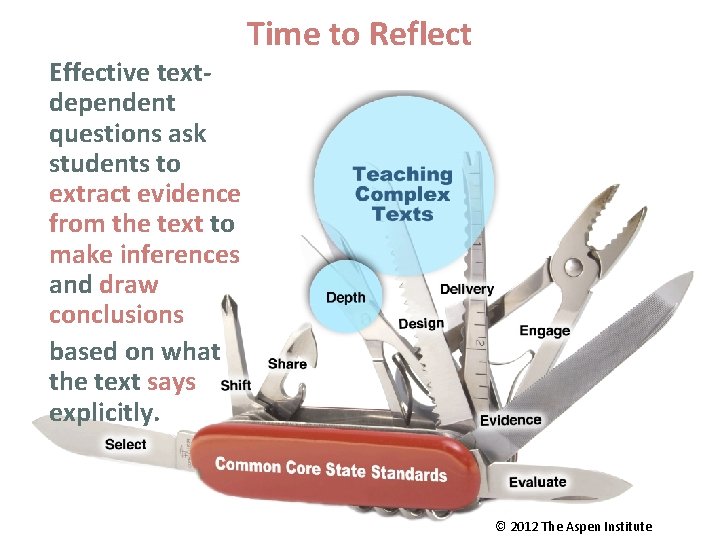 Time to Reflect

Effective text-dependent questions ask students to extract evidence from the text to make inferences and draw conclusions based on what the text says explicitly.

Teaching Complex Texts

Depth

Delivery

Design

Engage

Share

Shift

Evidence

Select

Common Core State Standards

Evaluate

© 2012 The Aspen Institute